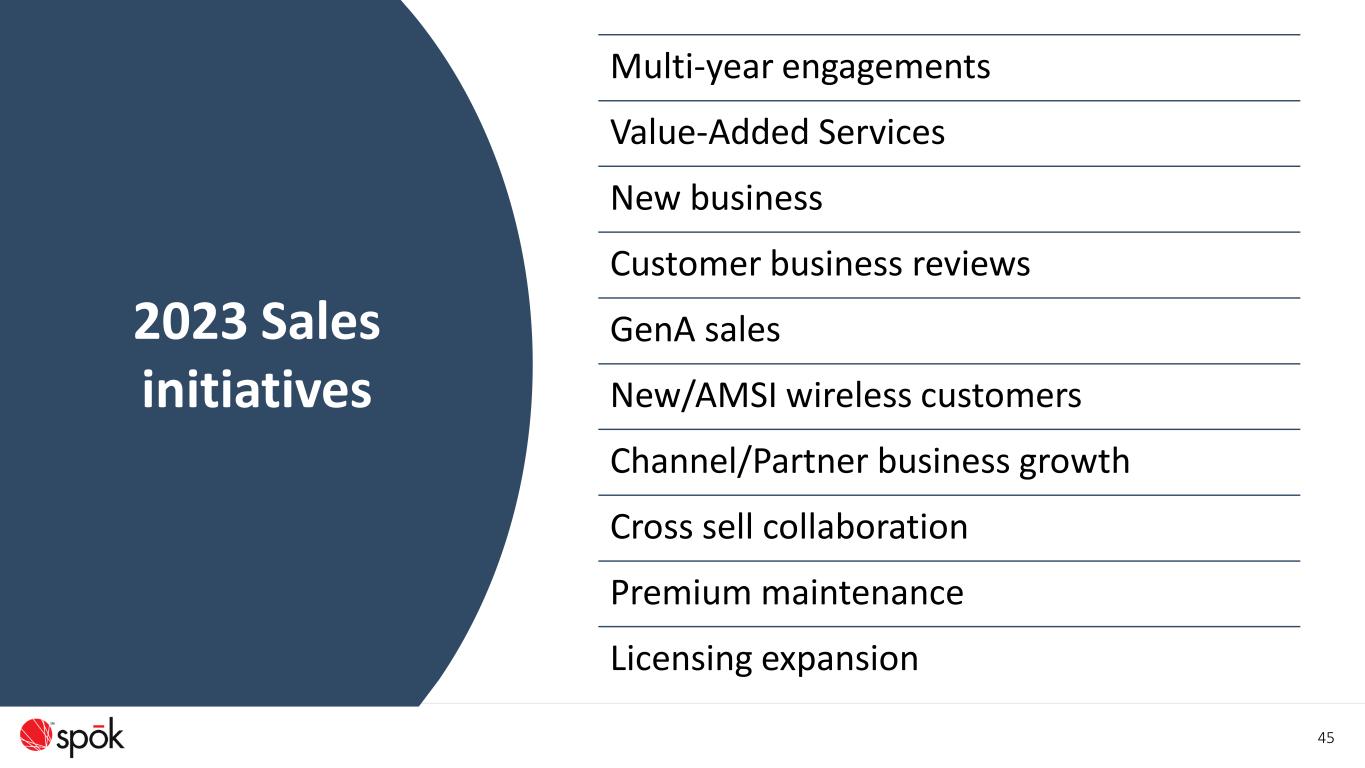 2023 Sales initiatives

Multi-year engagements

Value-Added Services

New business

Customer business reviews

GenA sales

New/AMSI wireless customers

Channel/Partner business growth

Cross sell collaboration

Premium maintenance

Licensing expansion

spōk

45